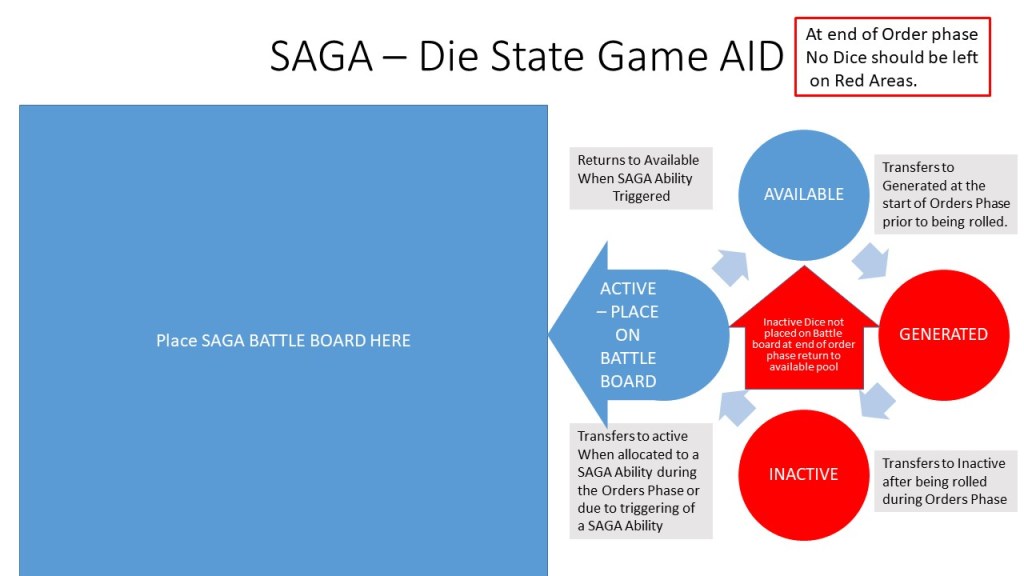 SAGA – Die State Game AID

At end of Order phase No Dice should be left on Red Areas.

Place SAGA BATTLE BOARD HERE

Returns to Available When SAGA Ability Triggered

AVAILABLE

Transfers to Generated at the start of Orders Phase prior to being rolled.

ACTIVE – PLACE ON BATTLE BOARD

Inactive Dice not placed on Battle board at end of order phase return to available pool

GENERATED

Transfers to active When allocated to a SAGA Ability during the Orders Phase or due to triggering of a SAGA Ability

INACTIVE

Transfers to Inactive after being rolled during Orders Phase